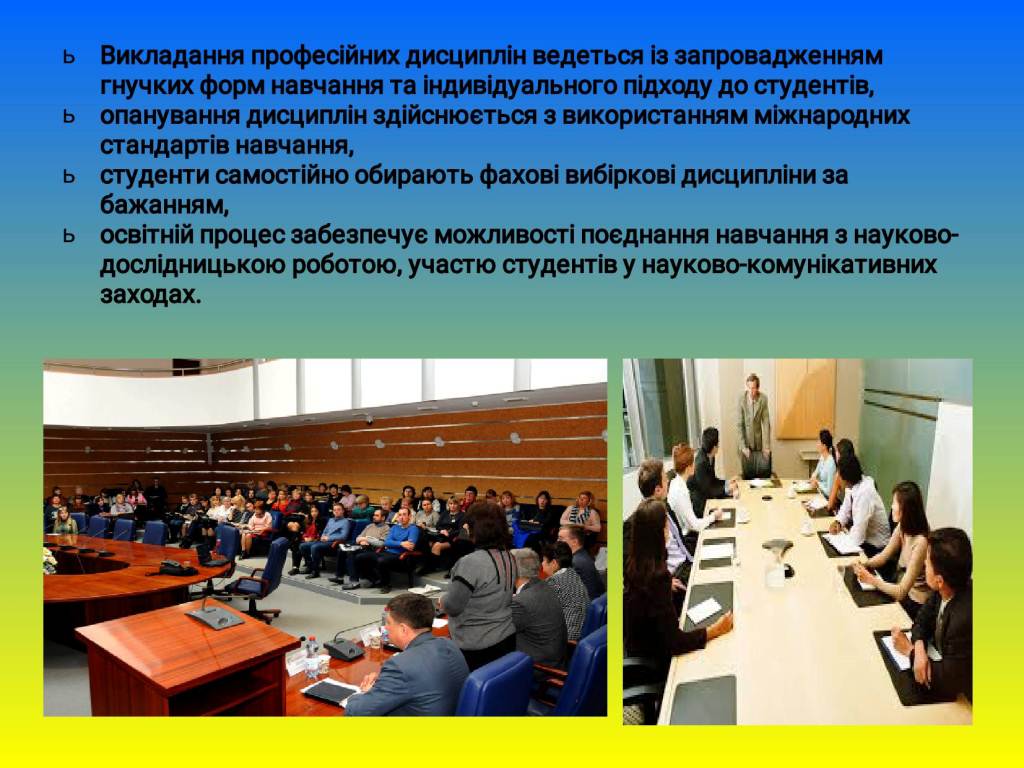 ь Викладання професійних дисциплін ведеться із запровадженням гнучких форм навчання та індивідуального підходу до студентів,
ь опанування дисциплін здійснюється з використанням міжнародних стандартів навчання,
ь студенти самостійно обирають фахові вибіркові дисципліни за бажанням,
ь освітній процес забезпечує можливості поєднання навчання з науково-дослідницькою роботою, участю студентів у науково-комунікативних заходах.